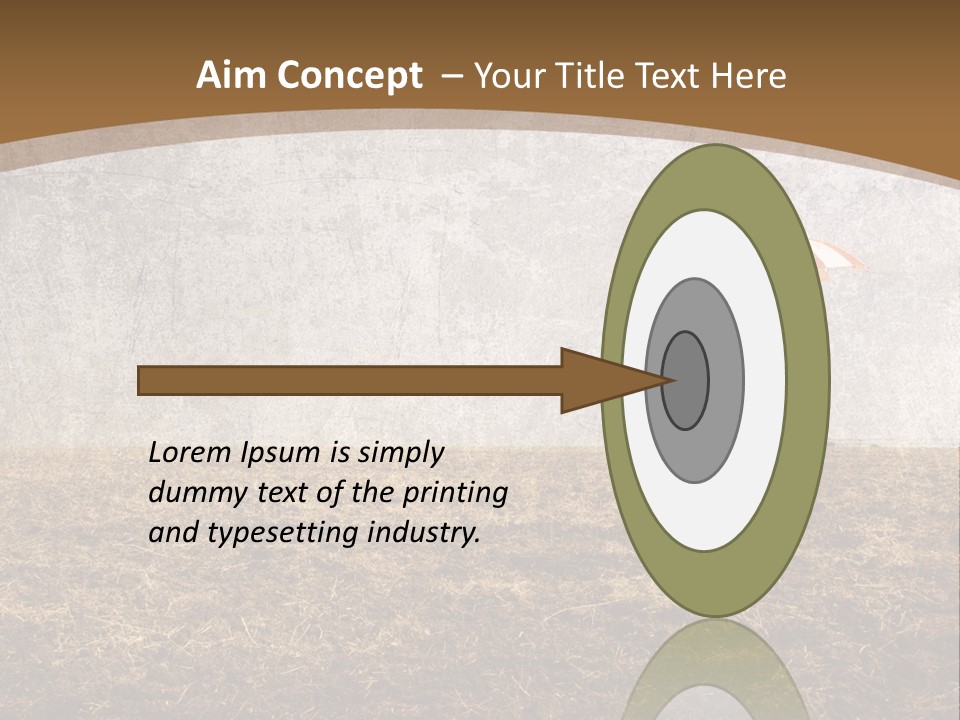 Aim Concept – Your Title Text Here

Lorem Ipsum is simply dummy text of the printing and typesetting industry.